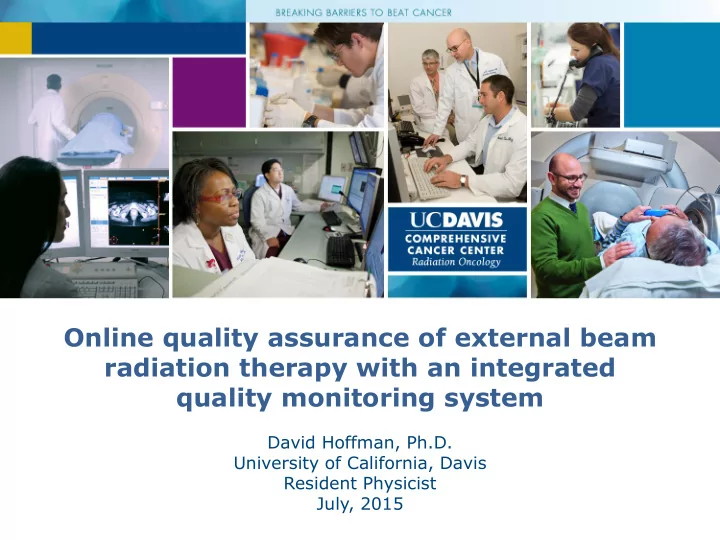 BREAKING BARRIERS TO BEAT CANCER

UCDAVIS
COMPREHENSIVE CANCER CENTER
Radiation Oncology

Online quality assurance of external beam radiation therapy with an integrated quality monitoring system

David Hoffman, Ph.D.
University of California, Davis
Resident Physicist
July, 2015